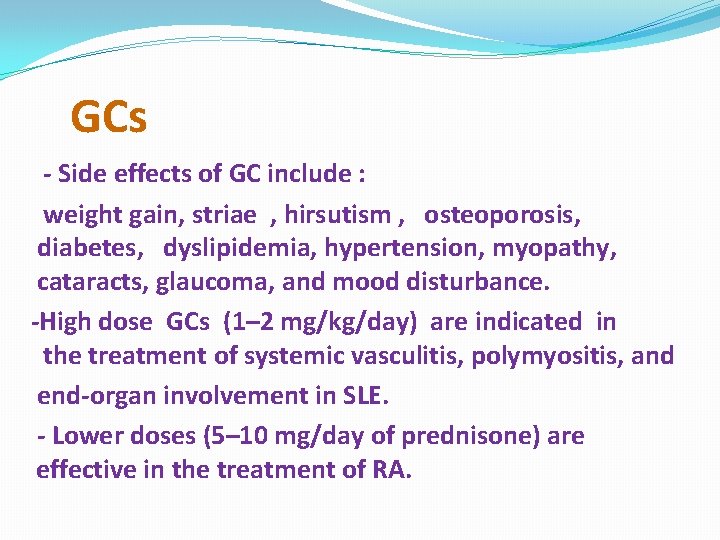 GCs

- Side effects of GC include :

weight gain, striae , hirsutism , osteoporosis, diabetes, dyslipidemia, hypertension, myopathy, cataracts, glaucoma, and mood disturbance.

-High dose GCs (1–2 mg/kg/day) are indicated in the treatment of systemic vasculitis, polymyositis, and end-organ involvement in SLE.

- Lower doses (5–10 mg/day of prednisone) are effective in the treatment of RA.